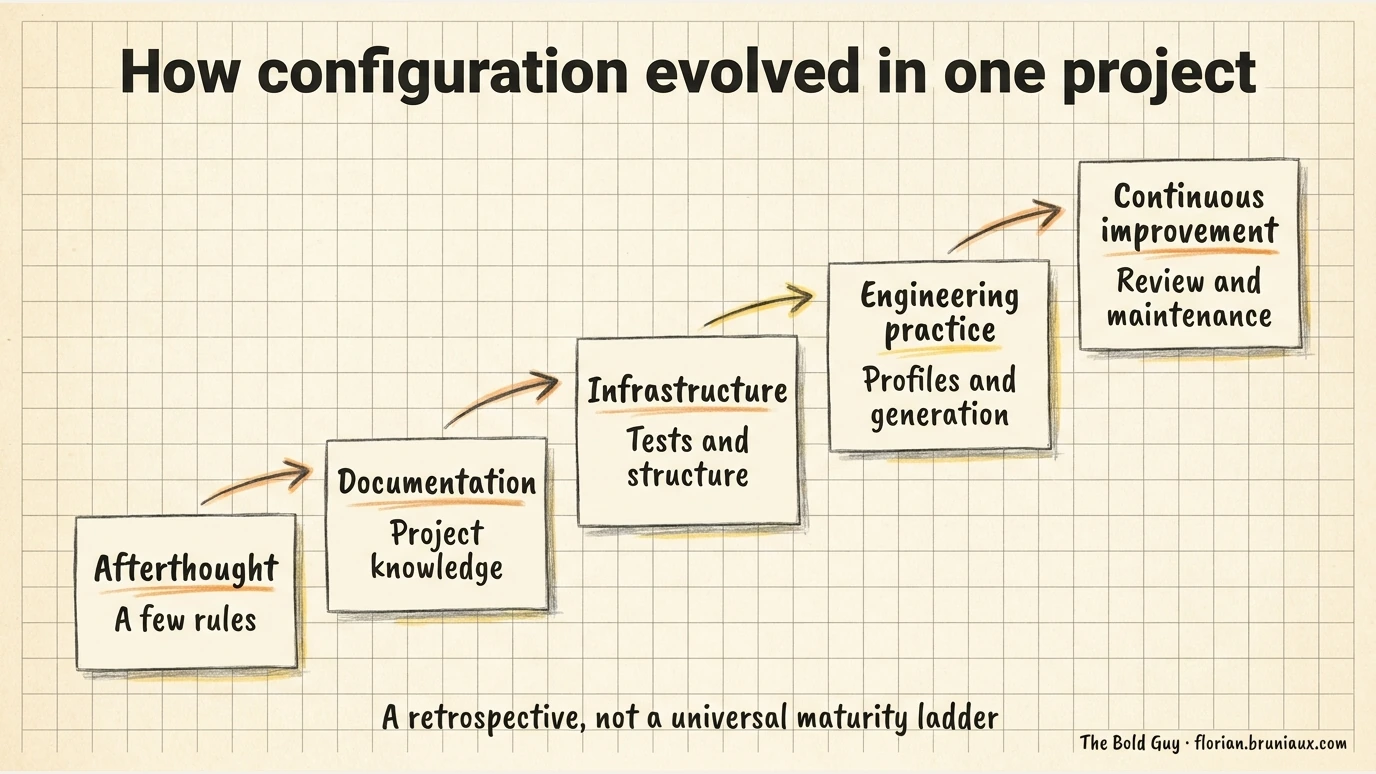 How configuration evolved in one project

Afterthought
A few rules

Documentation
Project knowledge

Infrastructure
Tests and structure

Engineering practice
Profiles and generation

Continuous improvement
Review and maintenance

A retrospective, not a universal maturity ladder

The Bold Guy · florian.bruniaux.com